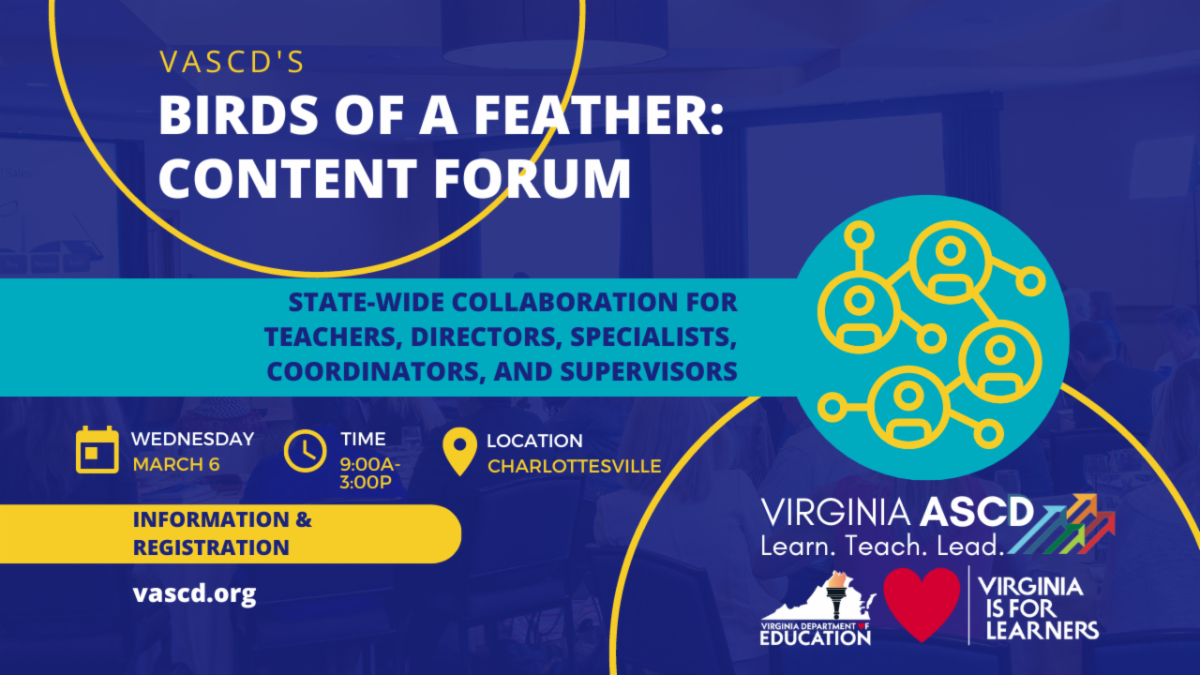 VASCD'S
BIRDS OF A FEATHER: CONTENT FORUM

STATE-WIDE COLLABORATION FOR TEACHERS, DIRECTORS, SPECIALISTS, COORDINATORS, AND SUPERVISORS

WEDNESDAY
MARCH 6

TIME
9:00A-3:00P

LOCATION
CHARLOTTESVILLE

INFORMATION & REGISTRATION

vascd.org

VIRGINIA ASCD
Learn. Teach. Lead.

VIRGINIA DEPARTMENT OF EDUCATION

VIRGINIA IS FOR LEARNERS